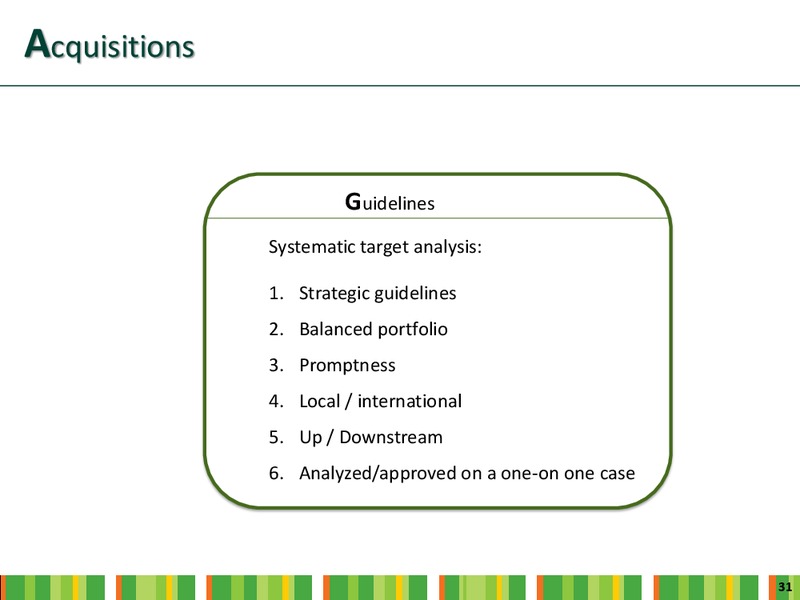 Acquisitions

Guidelines

Systematic target analysis:

1. Strategic guidelines
2. Balanced portfolio
3. Promptness
4. Local / international
5. Up / Downstream
6. Analyzed/approved on a one-on one case

31